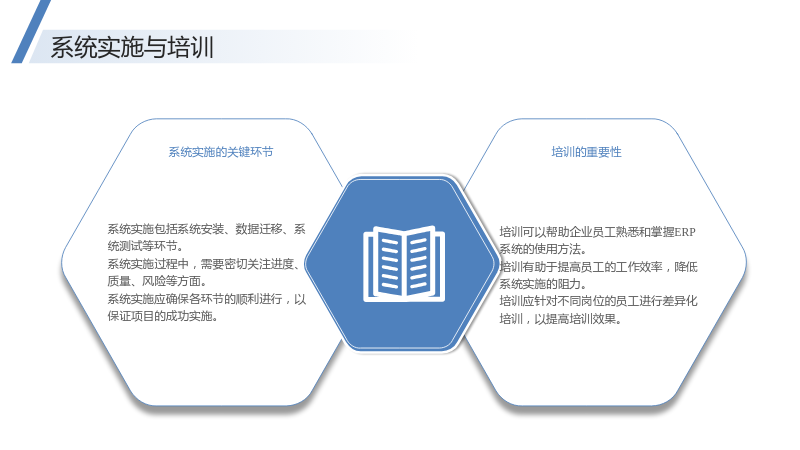 系统实施与培训

系统实施的关键环节

系统实施包括系统安装、数据迁移、系统测试等环节。
系统实施过程中，需要密切关注进度、质量、风险等方面。
系统实施应确保各环节的顺利进行，以保证项目的成功实施。

培训的重要性

培训可以帮助企业员工熟悉和掌握ERP系统的使用方法。
培训有助于提高员工的工作效率，降低系统实施的阻力。
培训应针对不同岗位的员工进行差异化培训，以提高培训效果。